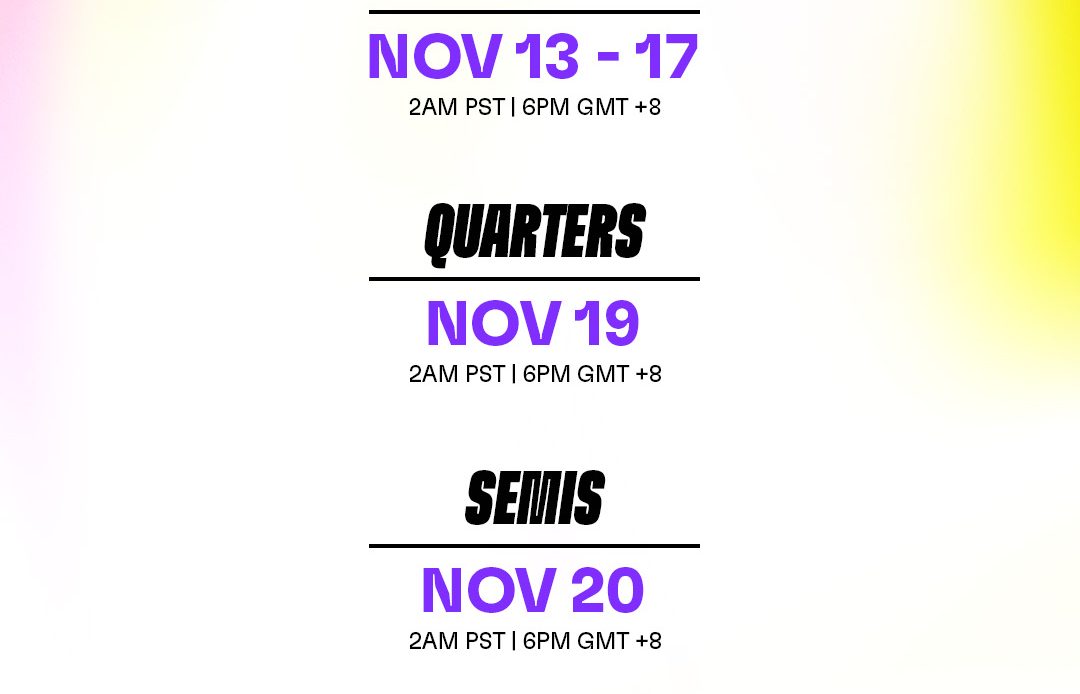 NOV 13 - 17
2AM PST | 6PM GMT +8

QUARTERS

NOV 19
2AM PST | 6PM GMT +8

SEMIS

NOV 20
2AM PST | 6PM GMT +8